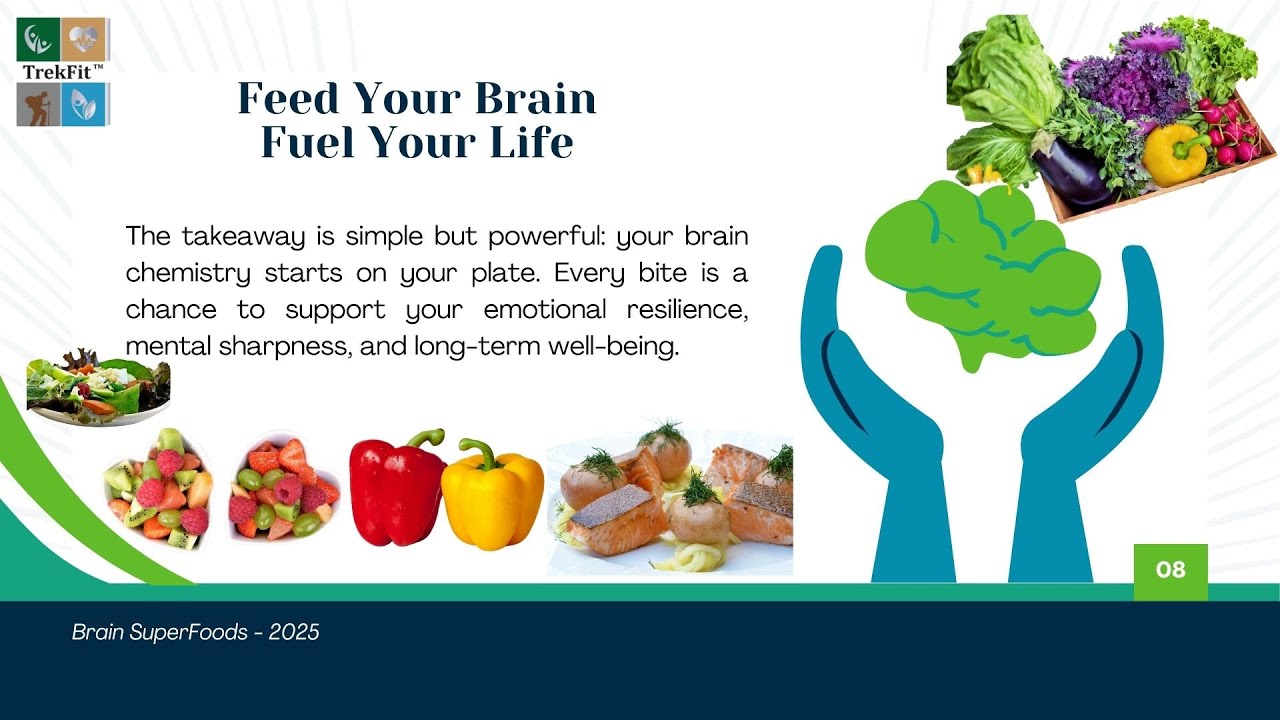 TrekFit™

Feed Your Brain
Fuel Your Life

The takeaway is simple but powerful: your brain chemistry starts on your plate. Every bite is a chance to support your emotional resilience, mental sharpness, and long-term well-being.

08

Brain SuperFoods - 2025